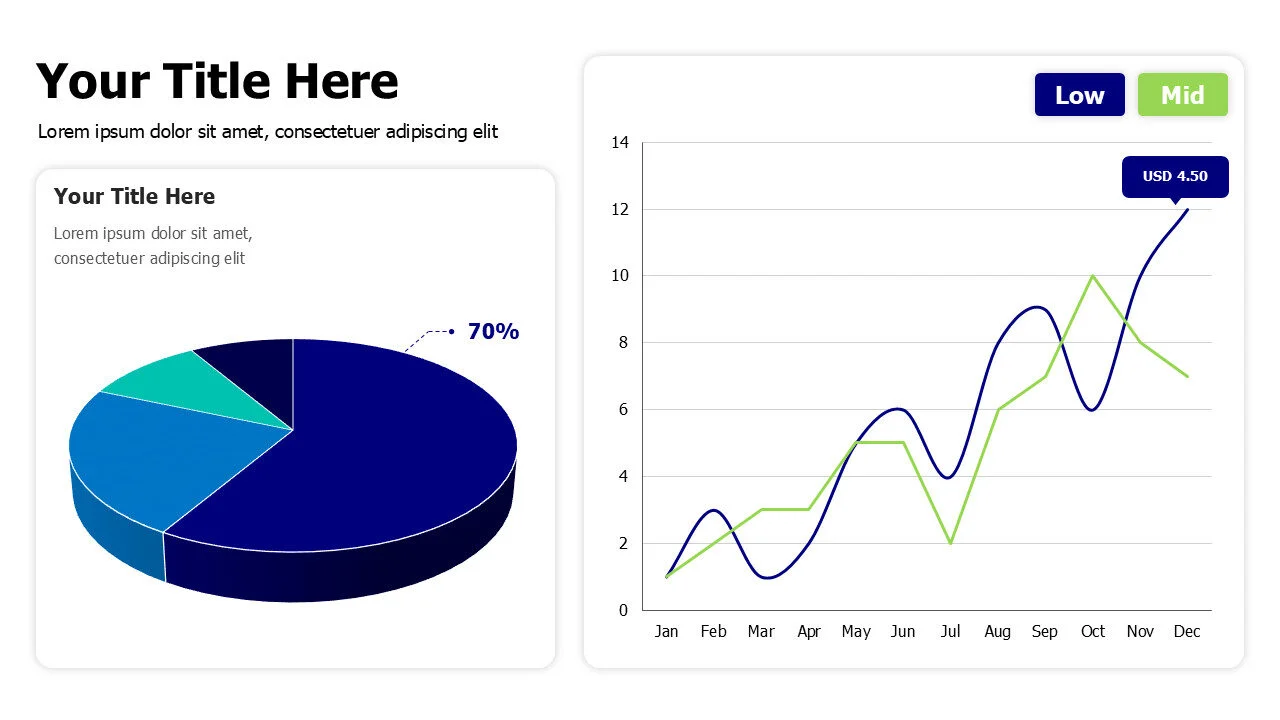 Your Title Here

Lorem ipsum dolor sit amet, consectetuer adipiscing elit

Your Title Here

Lorem ipsum dolor sit amet, consectetuer adipiscing elit

70%

Low Mid

USD 4.50

14
12
10
8
6
4
2
0

Jan Feb Mar Apr May Jun Jul Aug Sep Oct Nov Dec